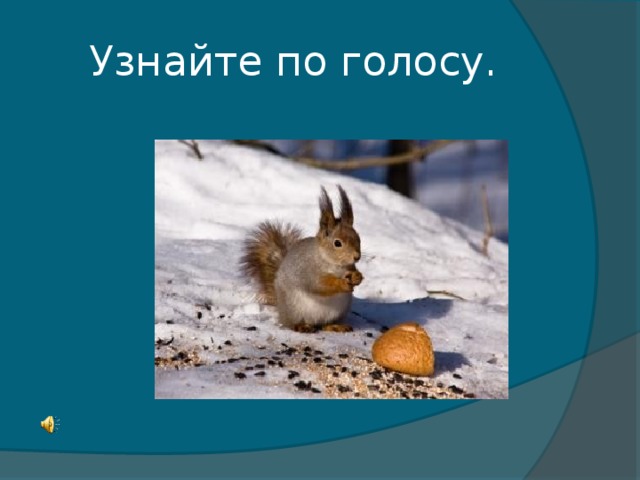 Узнайте по голосу.